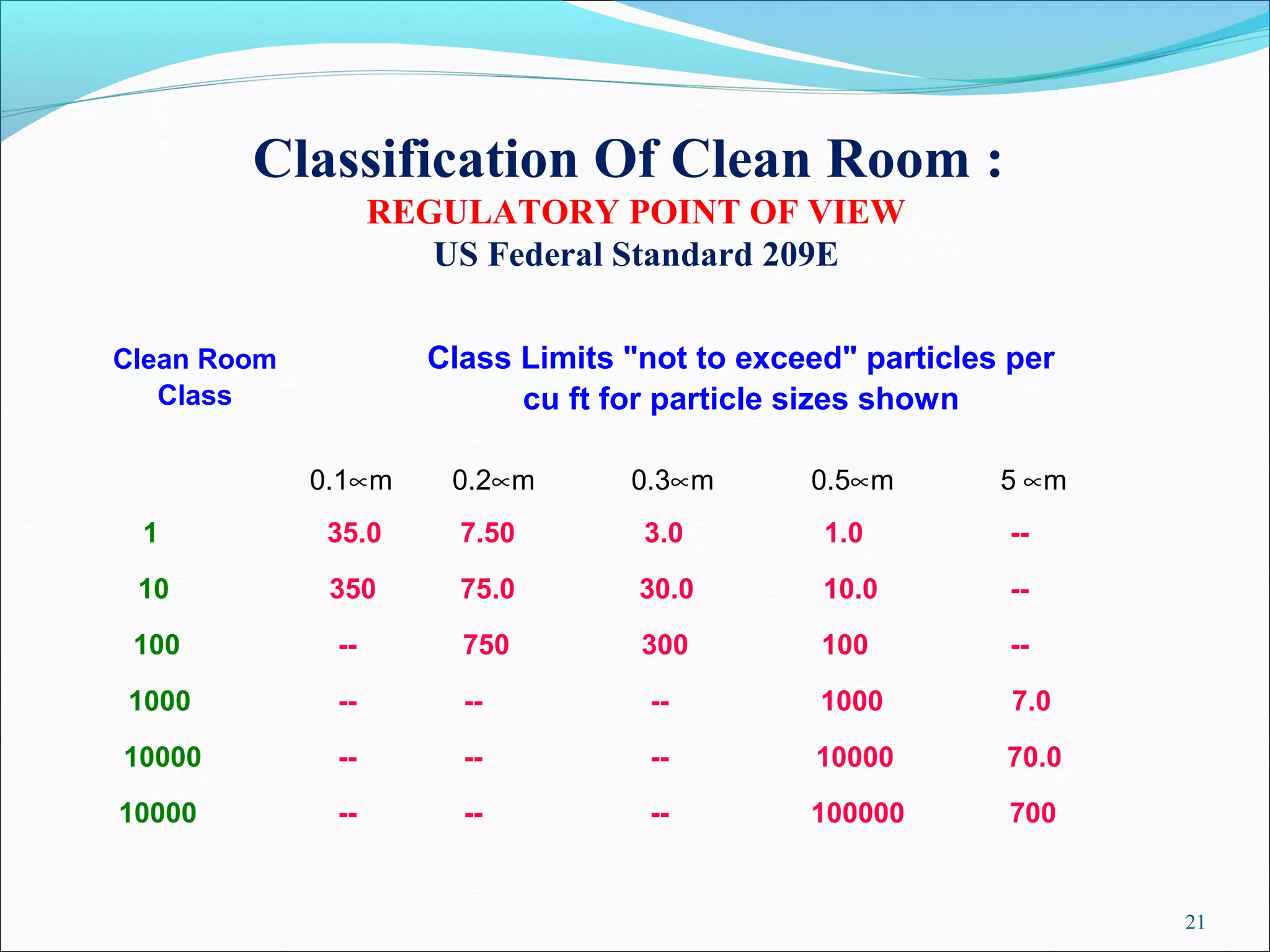 Classification Of Clean Room :
REGULATORY POINT OF VIEW
US Federal Standard 209E

| Clean Room Class | Class Limits "not to exceed" particles per cu ft for particle sizes shown | | | | |
|---|---|---|---|---|---|
| | 0.1∝m | 0.2∝m | 0.3∝m | 0.5∝m | 5 ∝m |
| 1 | 35.0 | 7.50 | 3.0 | 1.0 | -- |
| 10 | 350 | 75.0 | 30.0 | 10.0 | -- |
| 100 | -- | 750 | 300 | 100 | -- |
| 1000 | -- | -- | -- | 1000 | 7.0 |
| 10000 | -- | -- | -- | 10000 | 70.0 |
| 10000 | -- | -- | -- | 100000 | 700 |

21